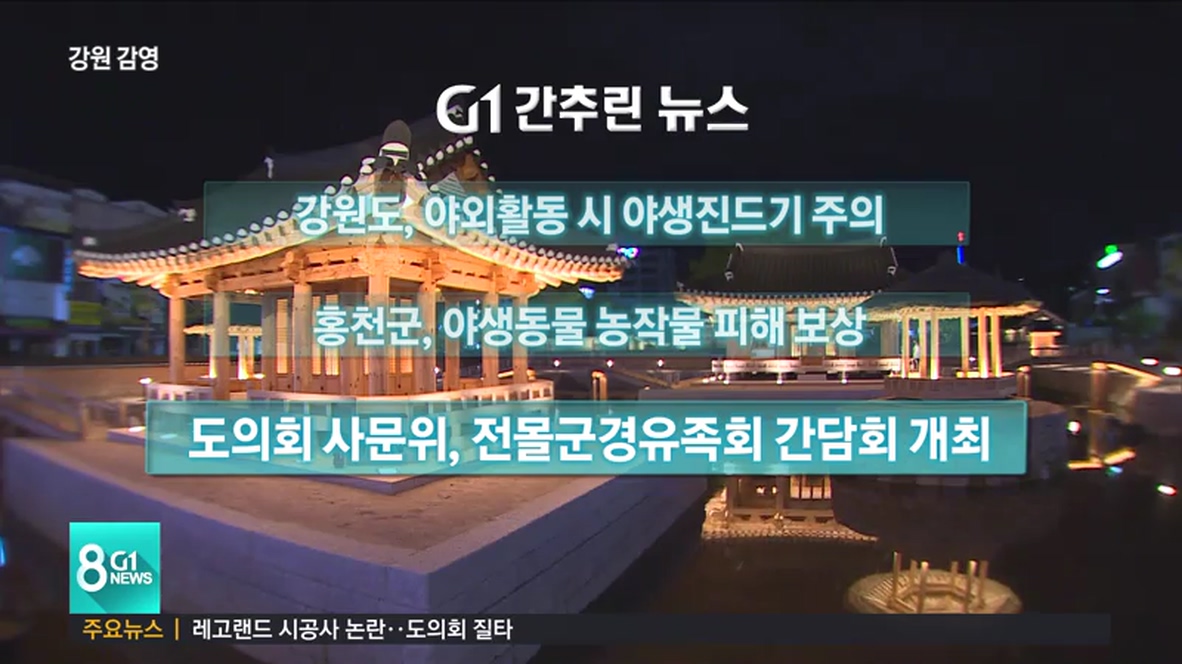 강원 감영

G1 간추린 뉴스

강원도, 야외활동 시 야생진드기 주의

홍천군, 야생동물 농작물 피해 보상

도의회 사문위, 전몰군경유족회 간담회 개최

8 G1 NEWS

주요뉴스 | 레고랜드 시공사 논란‥도의회 질타